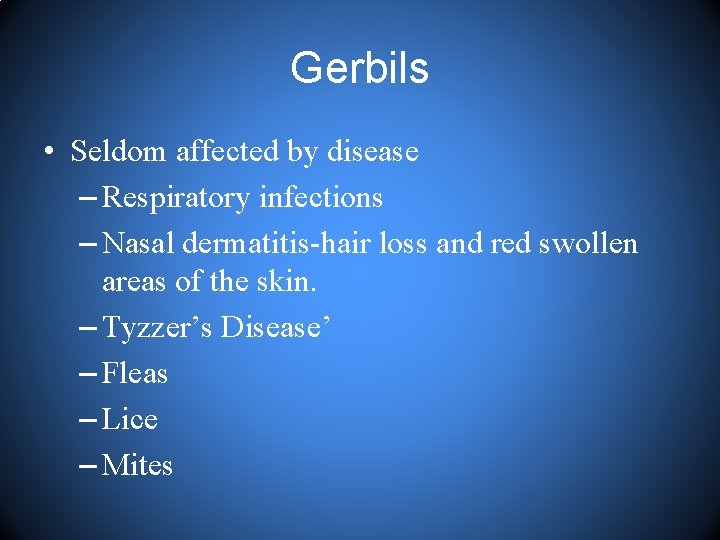 Gerbils

• Seldom affected by disease
– Respiratory infections
– Nasal dermatitis-hair loss and red swollen areas of the skin.
– Tyzzer’s Disease’
– Fleas
– Lice
– Mites